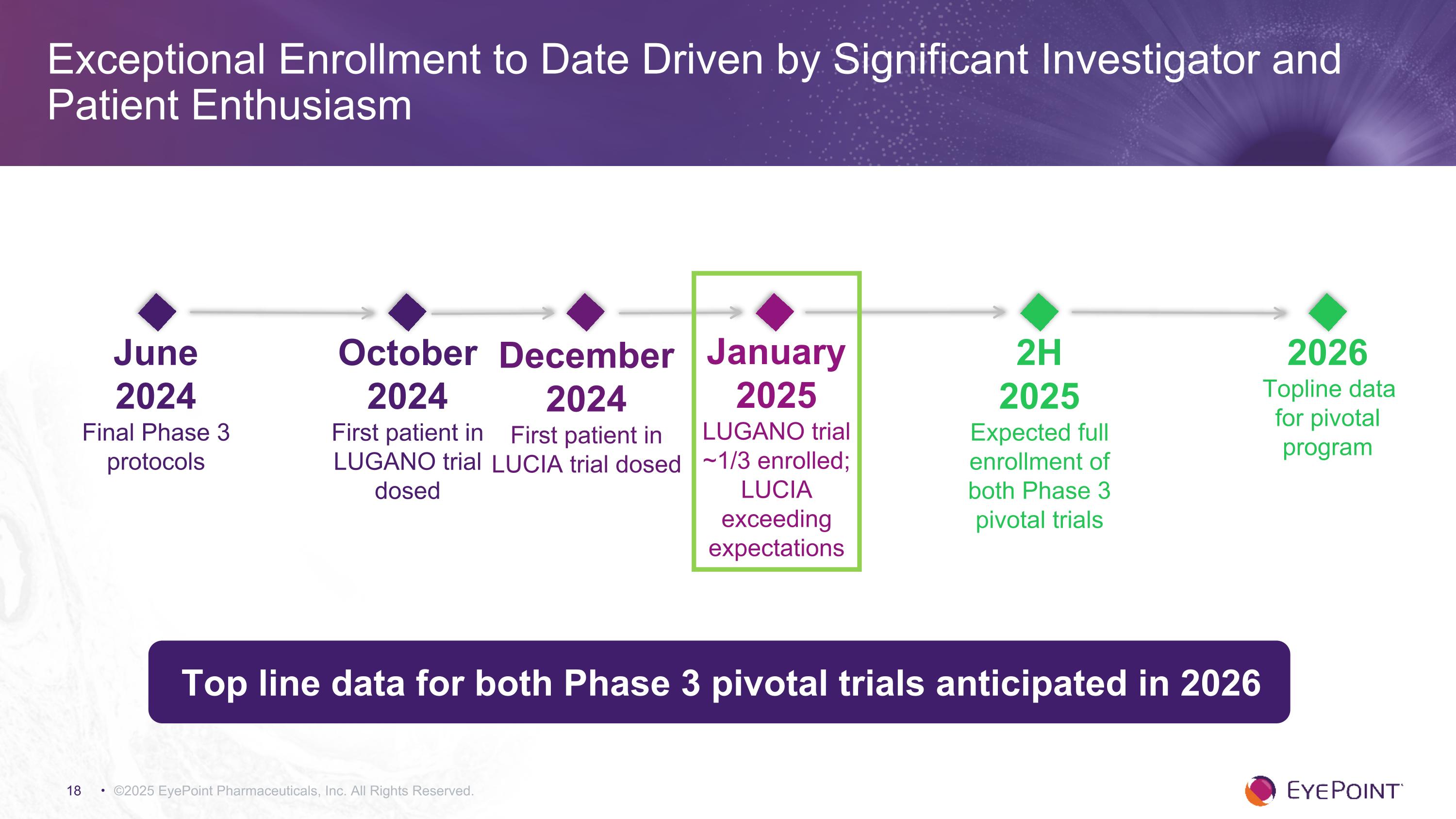 Exceptional Enrollment to Date Driven by Significant Investigator and Patient Enthusiasm

June 2024
Final Phase 3 protocols

October 2024
First patient in LUGANO trial dosed

December 2024
First patient in LUCIA trial dosed

January 2025
LUGANO trial ~1/3 enrolled; LUCIA exceeding expectations

2H 2025
Expected full enrollment of both Phase 3 pivotal trials

2026
Topline data for pivotal program

Top line data for both Phase 3 pivotal trials anticipated in 2026

18 • ©2025 EyePoint Pharmaceuticals, Inc. All Rights Reserved.

EYEPOINT